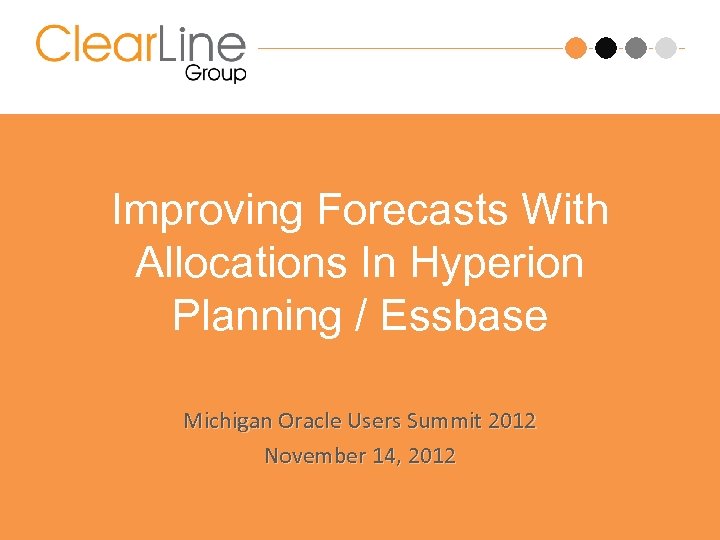 ClearLine Group

Improving Forecasts With Allocations In Hyperion Planning / Essbase

Michigan Oracle Users Summit 2012
November 14, 2012